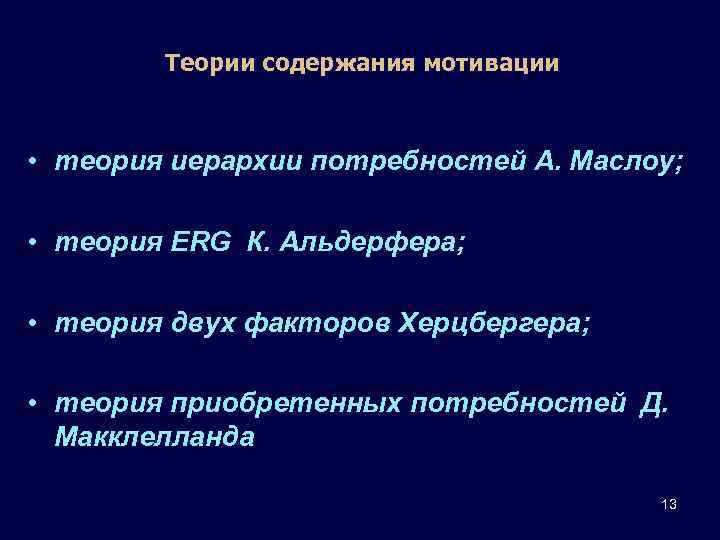 Теории содержания мотивации

• теория иерархии потребностей А. Маслоу;

• теория ERG К. Альдерфера;

• теория двух факторов Херцбергера;

• теория приобретенных потребностей Д. Макклелланда

13